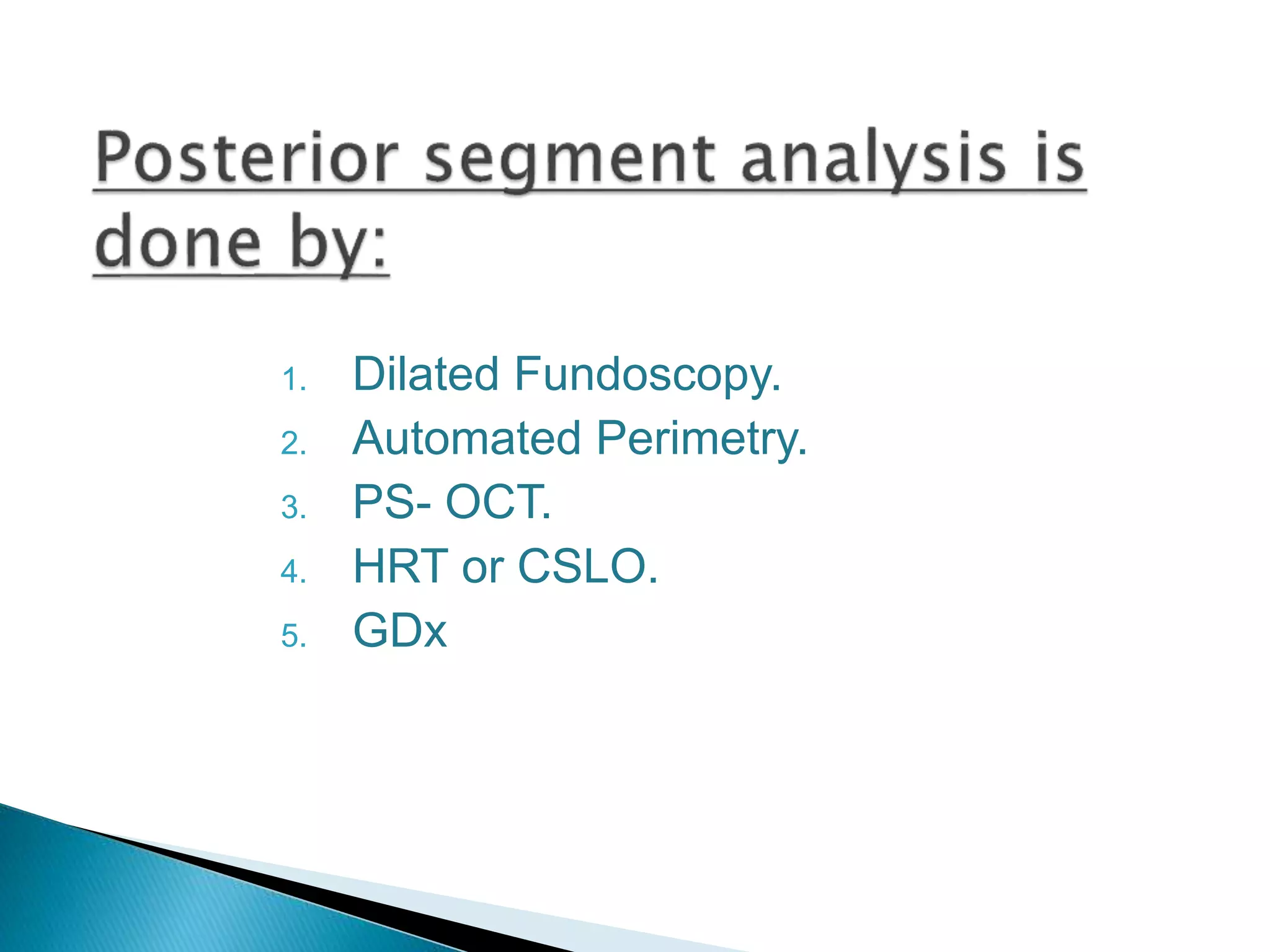 Posterior segment analysis is done by:

1. Dilated Fundoscopy.
2. Automated Perimetry.
3. PS- OCT.
4. HRT or CSLO.
5. GDx